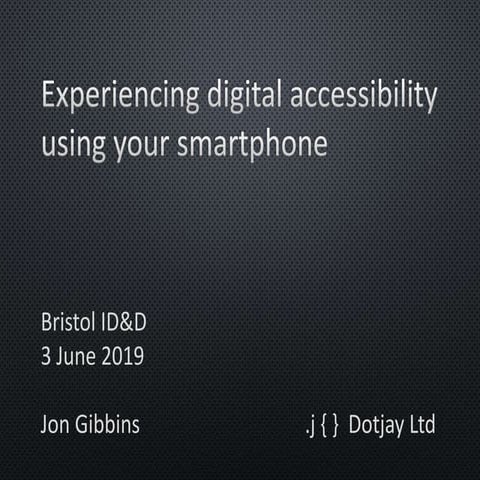 Experiencing digital accessibility using your smartphone

Bristol ID&D
3 June 2019

Jon Gibbins

.j { } Dotjay Ltd